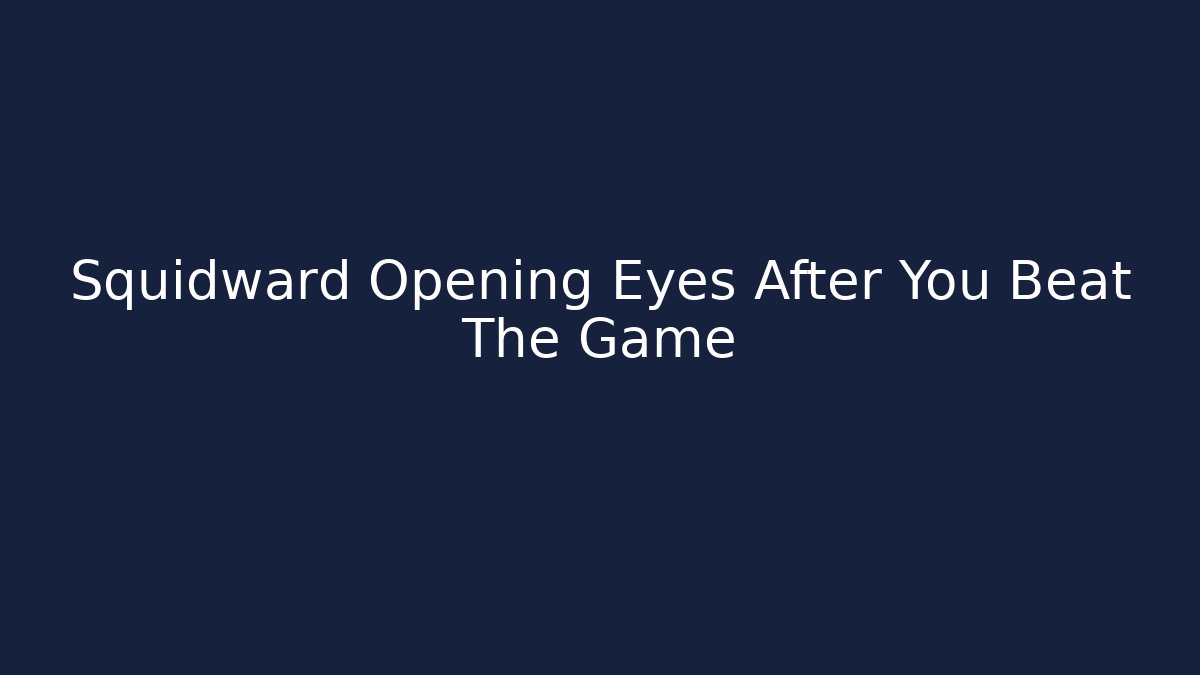 Squidward Opening Eyes After You Beat The Game